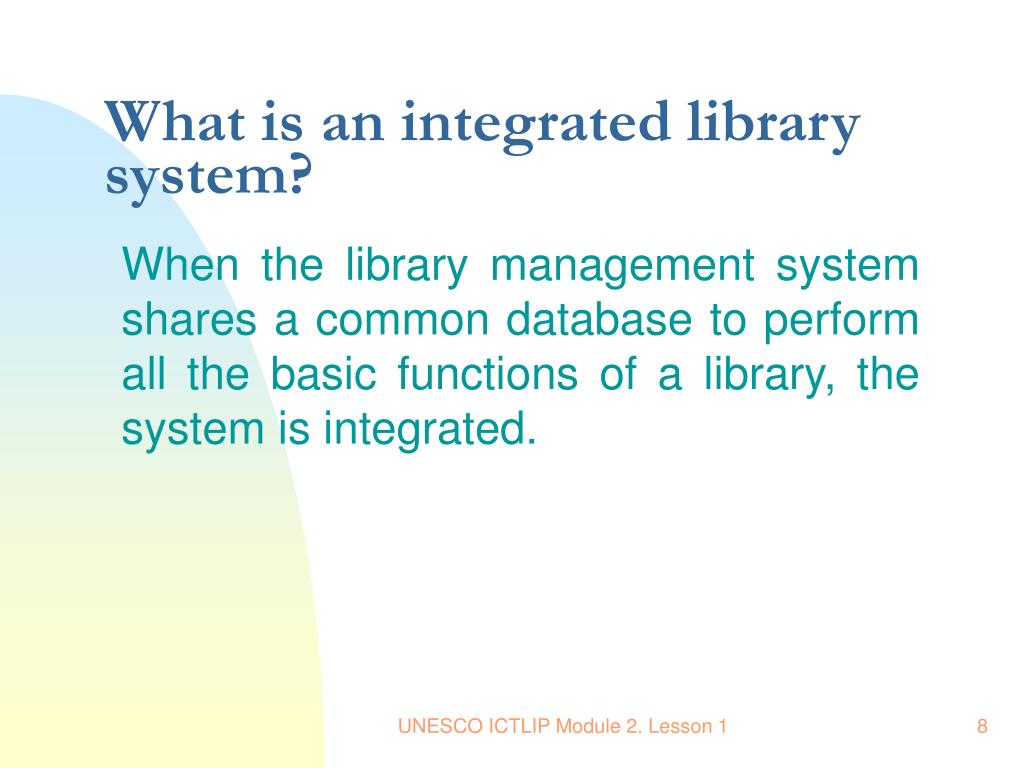 What is an integrated library system?

When the library management system shares a common database to perform all the basic functions of a library, the system is integrated.

UNESCO ICTLIP Module 2. Lesson 1

8